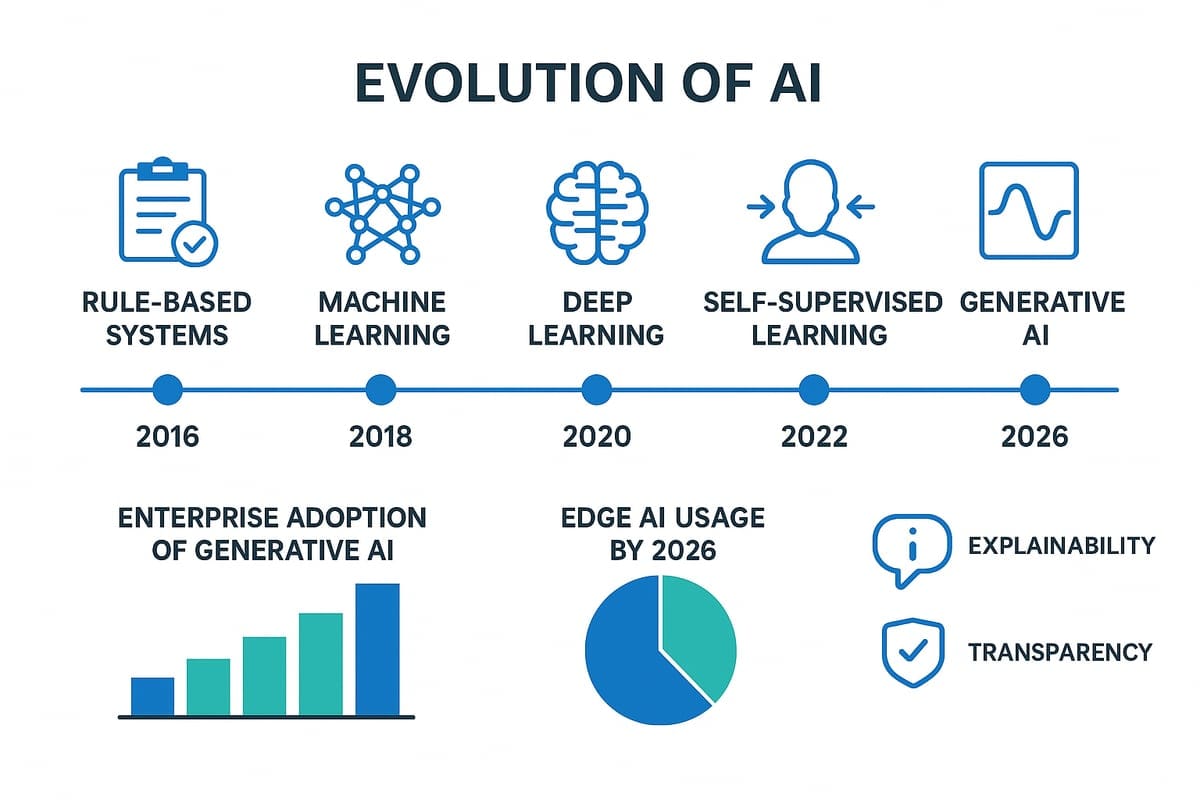 EVOLUTION OF AI

RULE-BASED SYSTEMS

MACHINE LEARNING

DEEP LEARNING

SELF-SUPERVISED LEARNING

GENERATIVE AI

2016

2018

2020

2022

2026

ENTERPRISE ADOPTION OF GENERATIVE AI

EDGE AI USAGE BY 2026

EXPLAINABILITY

TRANSPARENCY